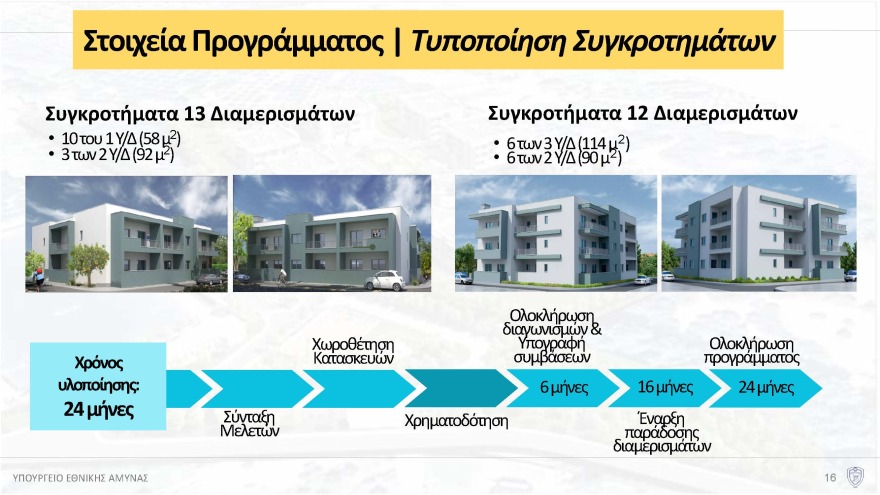 Στοιχεία Προγράμματος | Τυποποίηση Συγκροτημάτων

Συγκροτήματα 13 Διαμερισμάτων
• 10 του 1 Υ/Δ (58 $μ^2$)
• 3 των 2 Υ/Δ (92 $μ^2$)

Συγκροτήματα 12 Διαμερισμάτων
• 6 των 3 Υ/Δ (114 $μ^2$)
• 6 των 2 Υ/Δ (90 $μ^2$)

Χρόνος υλοποίησης: 24 μήνες

Σύνταξη Μελετών

Χωροθέτηση Κατασκευών

Χρηματοδότηση

Ολοκλήρωση διαγωνισμών & Υπογραφή συμβάσεων

6 μήνες

16 μήνες

Έναρξη παράδοσης διαμερισμάτων

Ολοκλήρωση προγράμματος

24 μήνες

ΥΠΟΥΡΓΕΙΟ ΕΘΝΙΚΗΣ ΑΜΥΝΑΣ

16